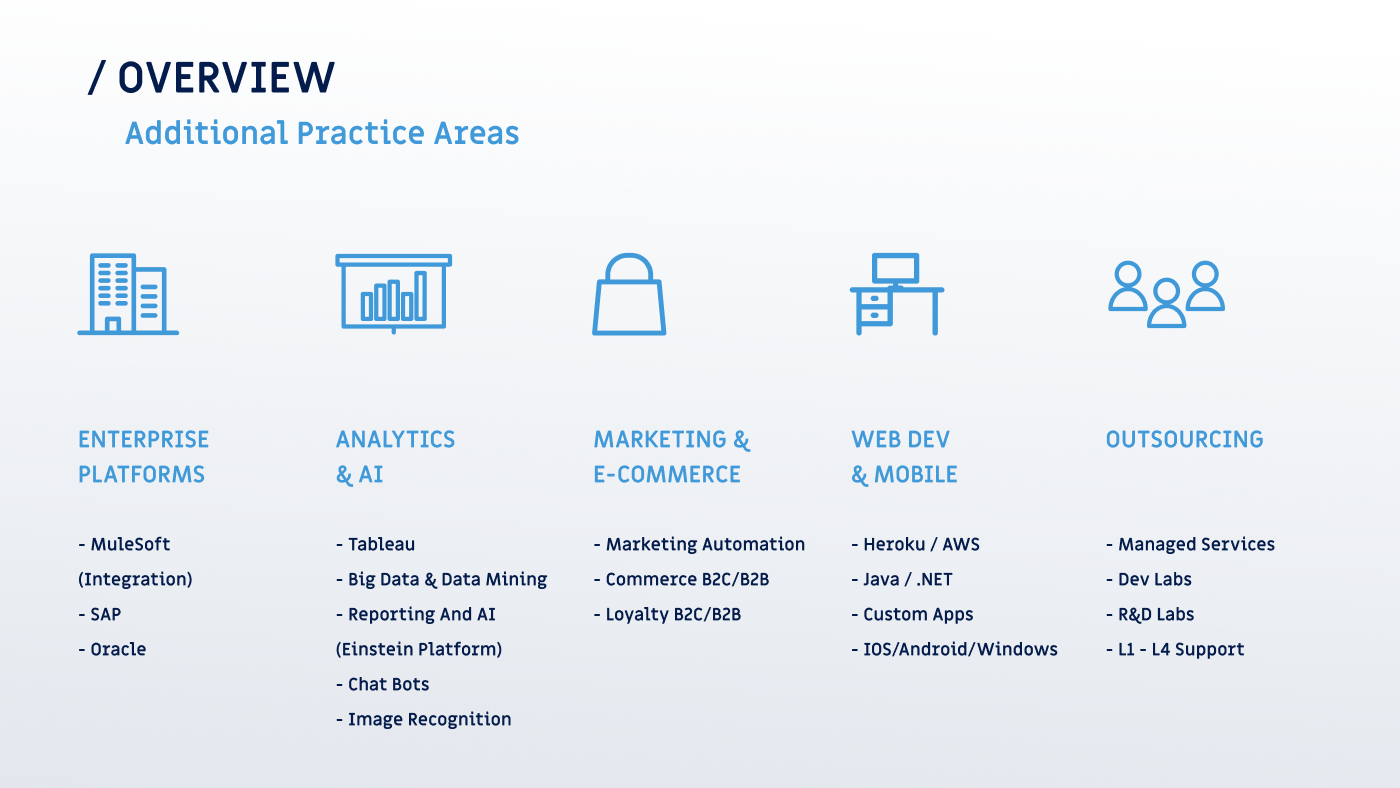 / OVERVIEW

Additional Practice Areas

ENTERPRISE PLATFORMS

- MuleSoft (Integration)
- SAP
- Oracle

ANALYTICS & AI

- Tableau
- Big Data & Data Mining
- Reporting And AI (Einstein Platform)
- Chat Bots
- Image Recognition

MARKETING & E-COMMERCE

- Marketing Automation
- Commerce B2C/B2B
- Loyalty B2C/B2B

WEB DEV & MOBILE

- Heroku / AWS
- Java / .NET
- Custom Apps
- IOS/Android/Windows

OUTSOURCING

- Managed Services
- Dev Labs
- R&D Labs
- L1 - L4 Support